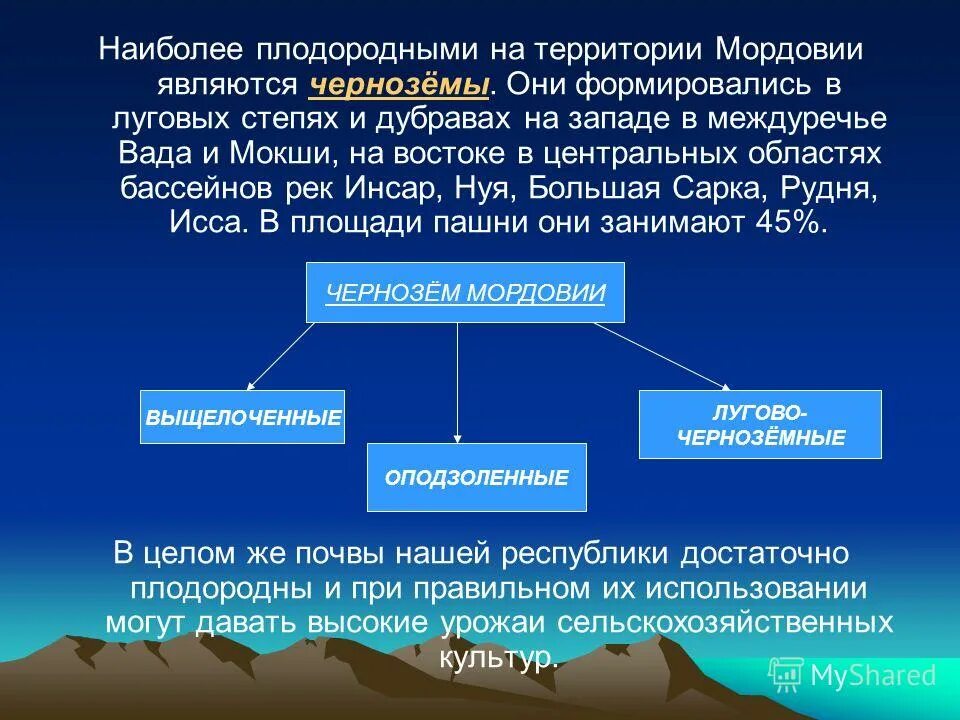 Наиболее плодородными на территории Мордовии являются чернозёмы. Они формировались в луговых степях и дубравах на западе в междуречье Вада и Мокши, на востоке в центральных областях бассейнов рек Инсар, Нуя, Большая Сарка, Рудня, Исса. В площади пашни они занимают 45%.

ЧЕРНОЗЁМ МОРДОВИИ

ВЫЩЕЛОЧЕННЫЕ

ОПОДЗОЛЕННЫЕ

ЛУГОВО-ЧЕРНОЗЁМНЫЕ

В целом же почвы нашей республики достаточно плодородны и при правильном их использовании могут давать высокие урожаи сельскохозяйственных культур.

MyShared